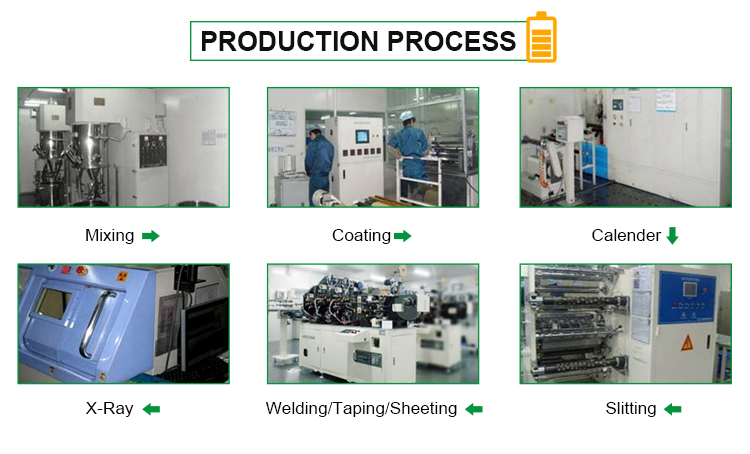 PRODUCTION PROCESS

Mixing

Coating

Calender

X-Ray

Welding/Taping/Sheeting

Slitting